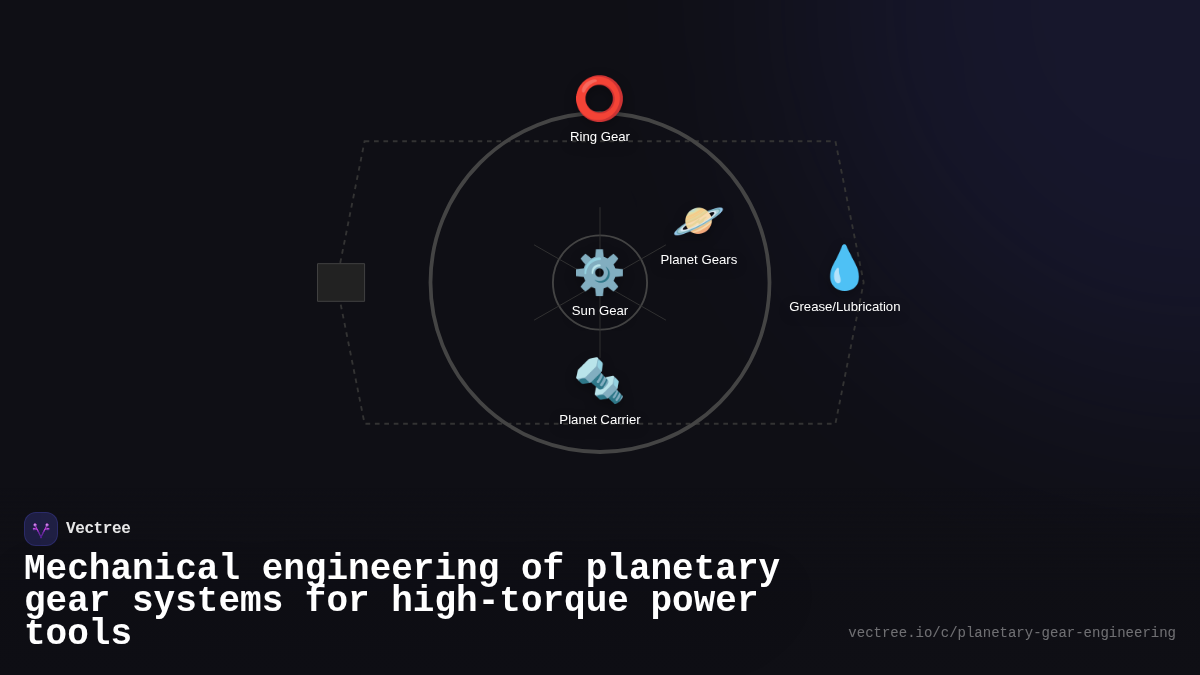 Ring Gear

Planet Gears

Sun Gear

Grease/Lubrication

Planet Carrier

Vectree

Mechanical engineering of planetary gear systems for high-torque power tools

vectree.io/c/planetary-gear-engineering